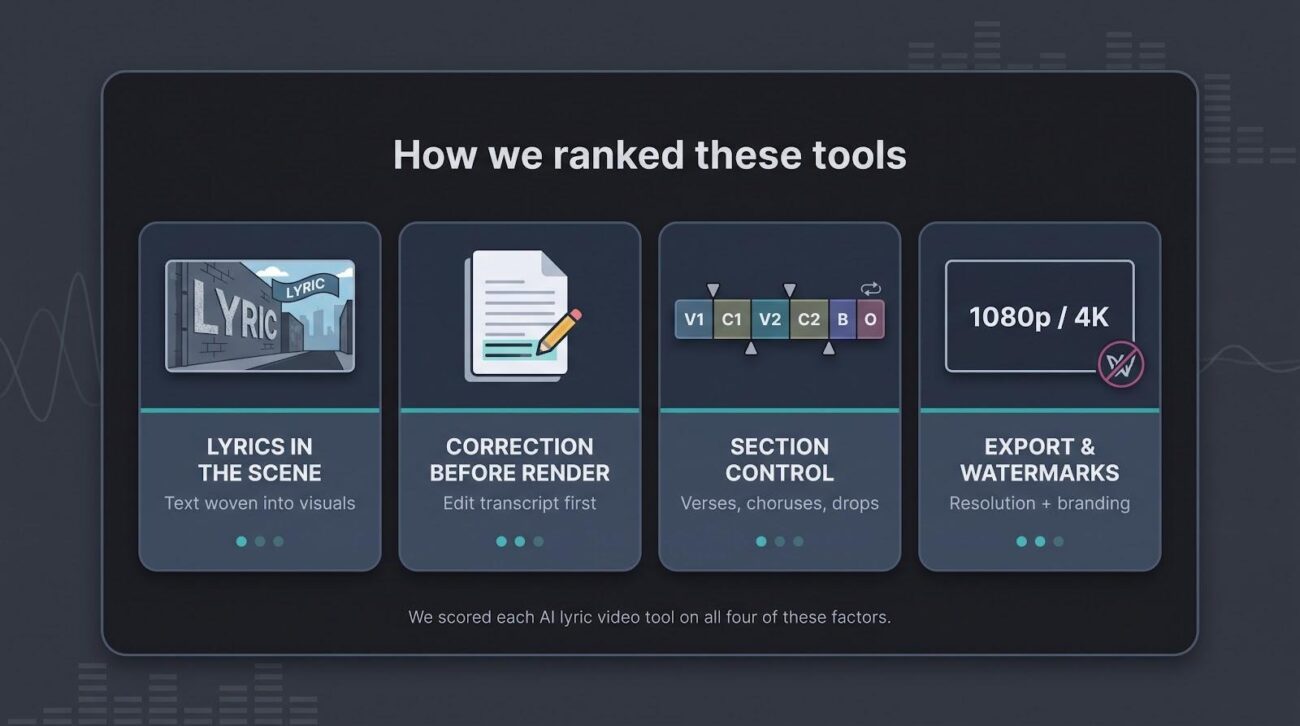 How we ranked these tools

LYRIC
LYRIC

LYRICS IN THE SCENE
Text woven into visuals

CORRECTION BEFORE RENDER
Edit transcript first

V1 C1 V2 C2 B O

SECTION CONTROL
Verses, choruses, drops

1080p / 4K

EXPORT & WATERMARKS
Resolution + branding

We scored each AI lyric video tool on all four of these factors.